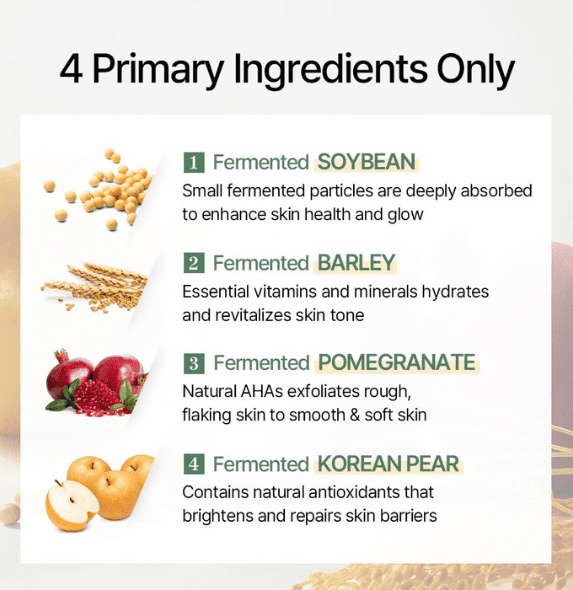 4 Primary Ingredients Only

1 Fermented SOYBEAN
Small fermented particles are deeply absorbed to enhance skin health and glow

2 Fermented BARLEY
Essential vitamins and minerals hydrates and revitalizes skin tone

3 Fermented POMEGRANATE
Natural AHAs exfoliates rough, flaking skin to smooth & soft skin

4 Fermented KOREAN PEAR
Contains natural antioxidants that brightens and repairs skin barriers